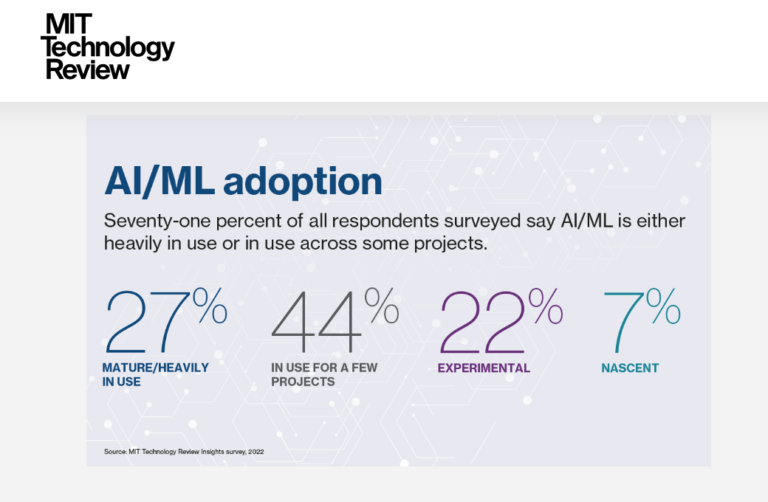 MIT Technology Review

AI/ML adoption

Seventy-one percent of all respondents surveyed say AI/ML is either heavily in use or in use across some projects.

27%
MATURE/HEAVILY IN USE

44%
IN USE FOR A FEW PROJECTS

22%
EXPERIMENTAL

7%
NASCENT

Source: MIT Technology Review Insights survey, 2022